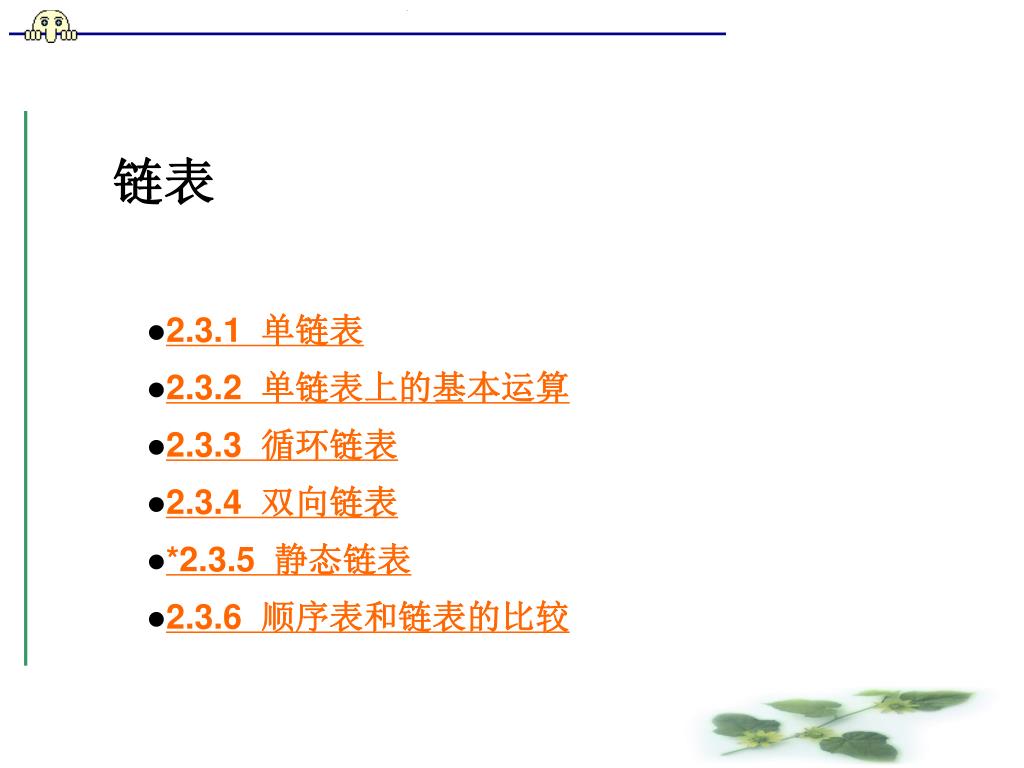 链表

●2.3.1 单链表
●2.3.2 单链表上的基本运算
●2.3.3 循环链表
●2.3.4 双向链表
●*2.3.5 静态链表
●2.3.6 顺序表和链表的比较